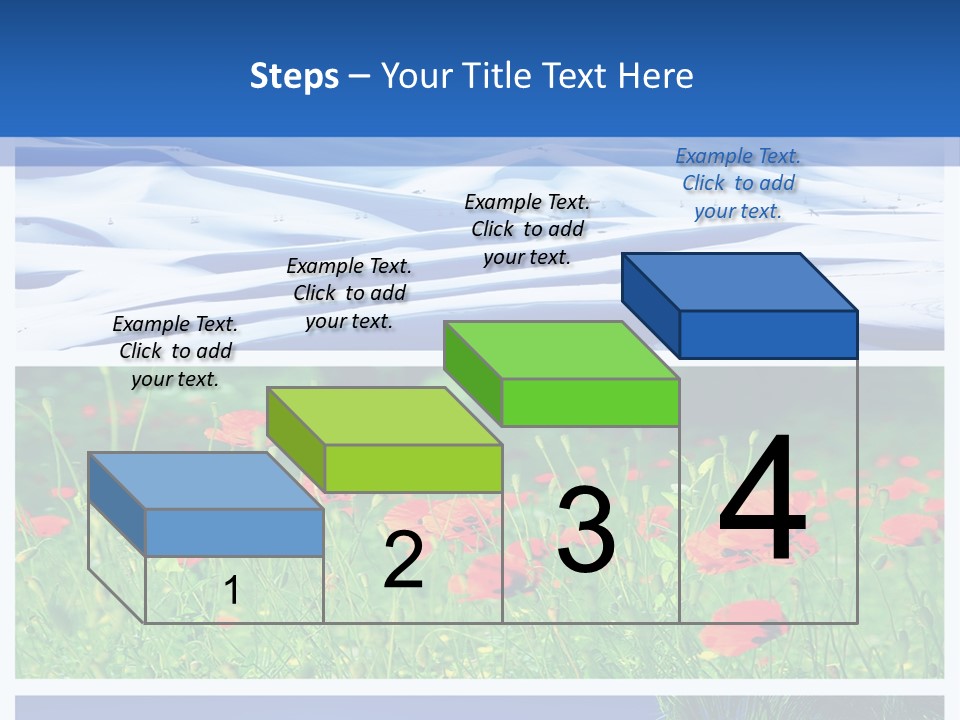 Steps – Your Title Text Here

Example Text. Click to add your text.

Example Text. Click to add your text.

Example Text. Click to add your text.

Example Text. Click to add your text.

1

2

3

4